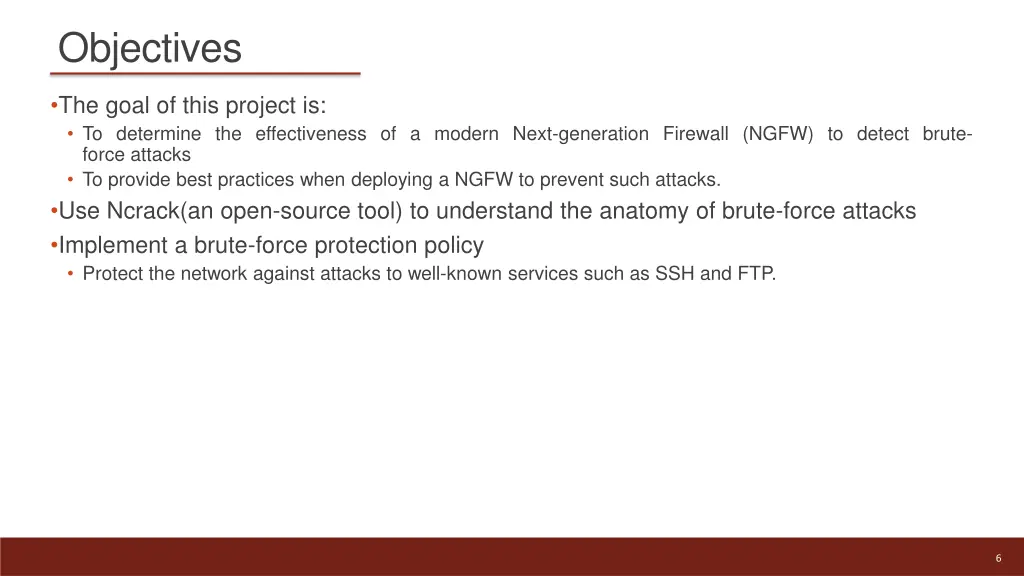 Objectives

•The goal of this project is:
• To determine the effectiveness of a modern Next-generation Firewall (NGFW) to detect brute-force attacks
• To provide best practices when deploying a NGFW to prevent such attacks.

•Use Ncrack(an open-source tool) to understand the anatomy of brute-force attacks

•Implement a brute-force protection policy
• Protect the network against attacks to well-known services such as SSH and FTP.

6